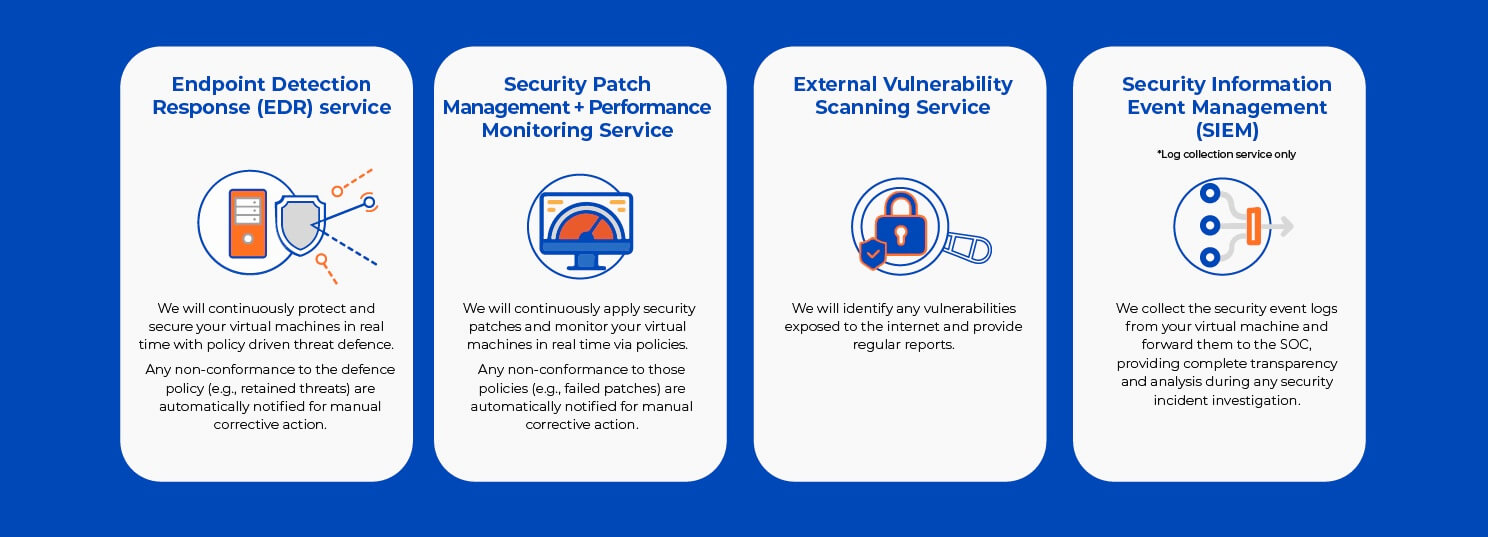 Endpoint Detection Response (EDR) service

We will continuously protect and secure your virtual machines in real time with policy driven threat defence.

Any non-conformance to the defence policy (e.g., retained threats) are automatically notified for manual corrective action.

Security Patch Management + Performance Monitoring Service

We will continuously apply security patches and monitor your virtual machines in real time via policies.

Any non-conformance to those policies (e.g., failed patches) are automatically notified for manual corrective action.

External Vulnerability Scanning Service

We will identify any vulnerabilities exposed to the internet and provide regular reports.

Security Information Event Management (SIEM)

*Log collection service only

We collect the security event logs from your virtual machine and forward them to the SOC, providing complete transparency and analysis during any security incident investigation.